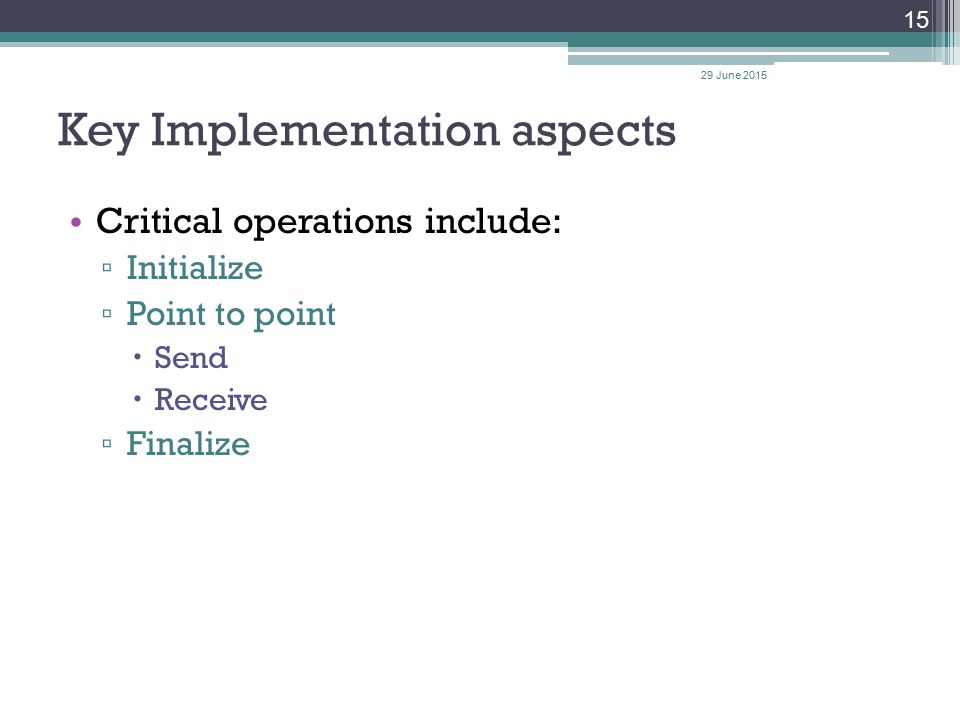 15

29 June 2015

Key Implementation aspects

• Critical operations include:
▫ Initialize
▫ Point to point
• Send
• Receive
▫ Finalize